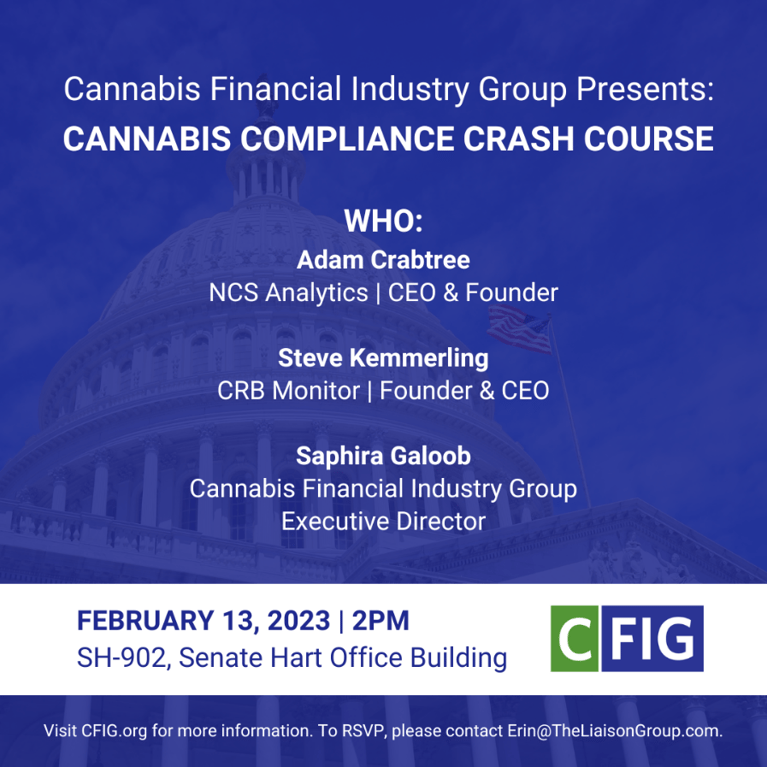 Cannabis Financial Industry Group Presents:
CANNABIS COMPLIANCE CRASH COURSE

WHO:
Adam Crabtree
NCS Analytics | CEO & Founder

Steve Kemmerling
CRB Monitor | Founder & CEO

Saphira Galoob
Cannabis Financial Industry Group
Executive Director

FEBRUARY 13, 2023 | 2PM
SH-902, Senate Hart Office Building

CFIG

Visit CFIG.org for more information. To RSVP, please contact Erin@TheLiaisonGroup.com.